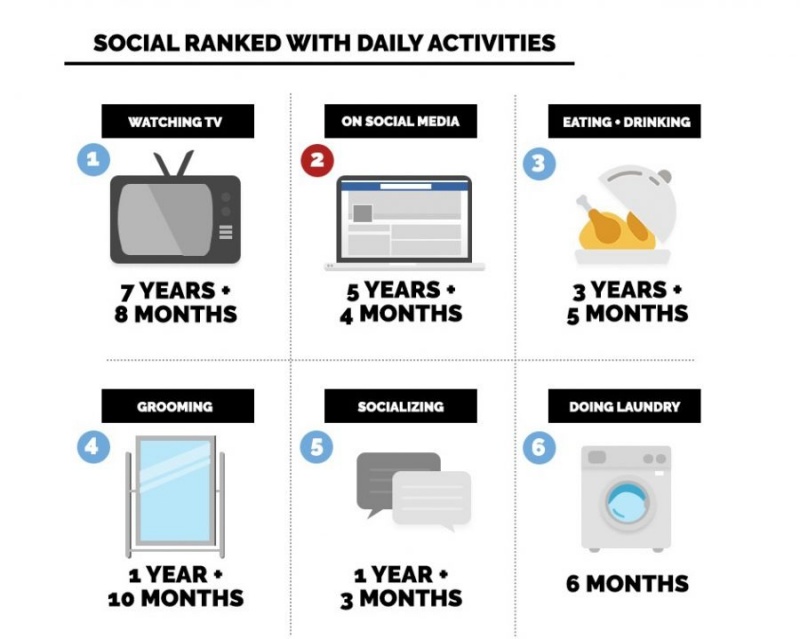 SOCIAL RANKED WITH DAILY ACTIVITIES

WATCHING TV
1
7 YEARS + 8 MONTHS

ON SOCIAL MEDIA
2
5 YEARS + 4 MONTHS

EATING • DRINKING
3
3 YEARS + 5 MONTHS

GROOMING
4
1 YEAR + 10 MONTHS

SOCIALIZING
5
1 YEAR + 3 MONTHS

DOING LAUNDRY
6
6 MONTHS